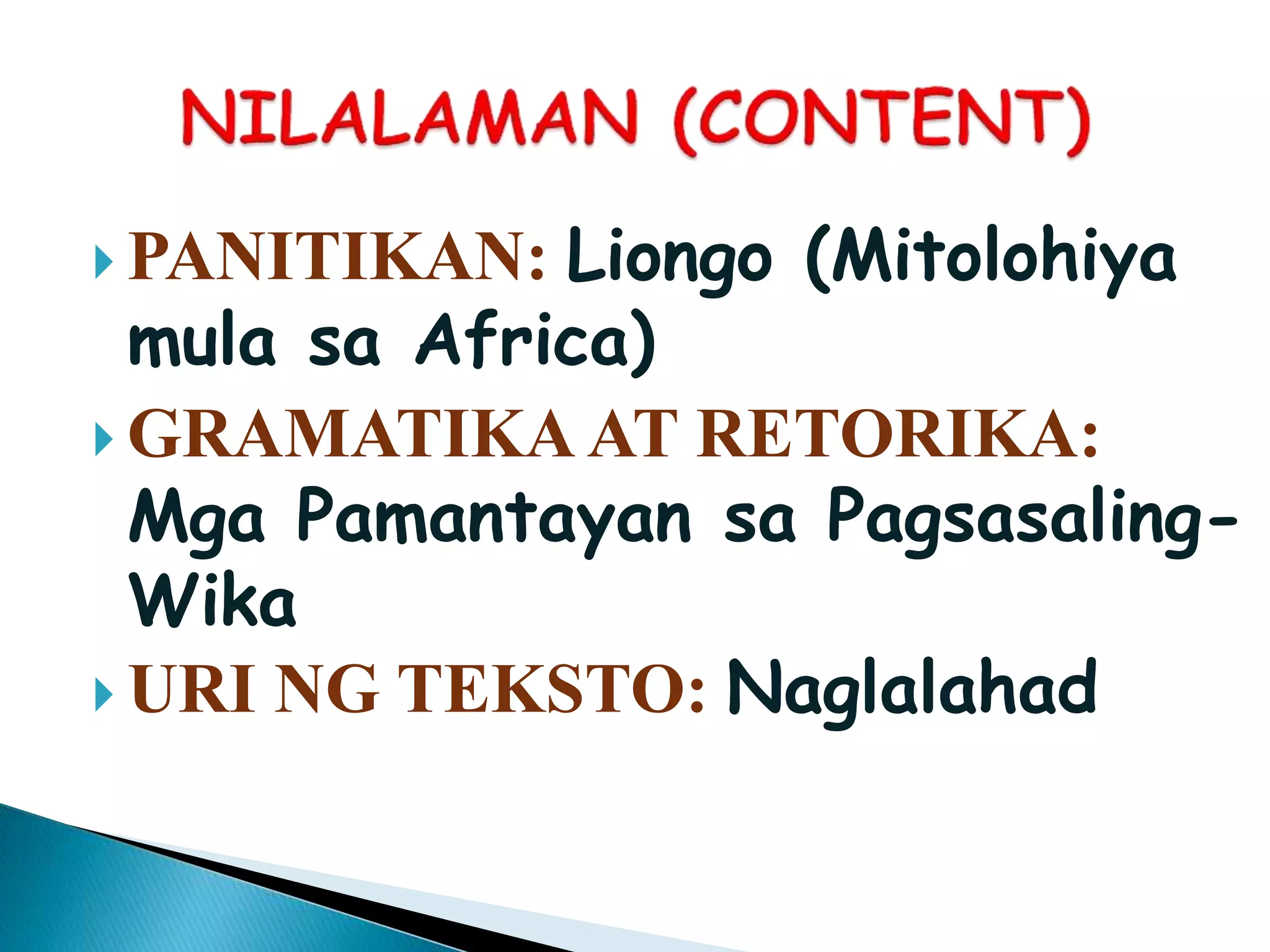 NILALAMAN (CONTENT)

PANITIKAN: Liongo (Mitolohiya mula sa Africa)

GRAMATIKA AT RETORIKA: Mga Pamantayan sa Pagsasaling-Wika

URI NG TEKSTO: Naglalahad